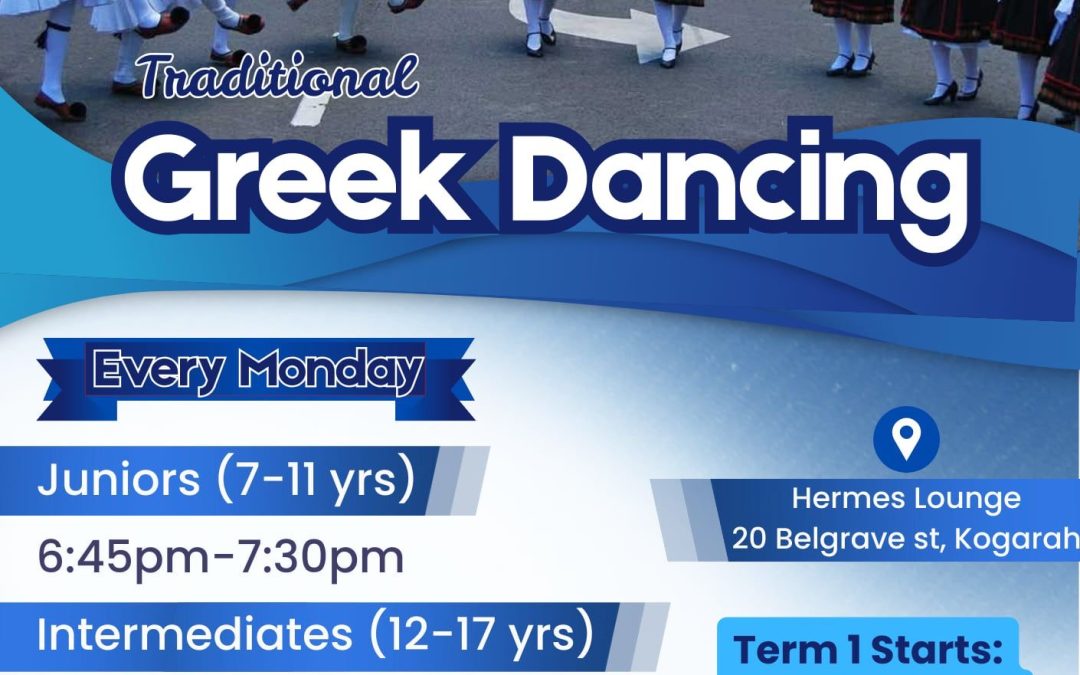 Traditional
Greek Dancing

Every Monday

Juniors (7-11 yrs)
6:45pm-7:30pm
Intermediates (12-17 yrs)

Hermes Lounge
20 Belgrave st, Kogarah

Term 1 Starts: